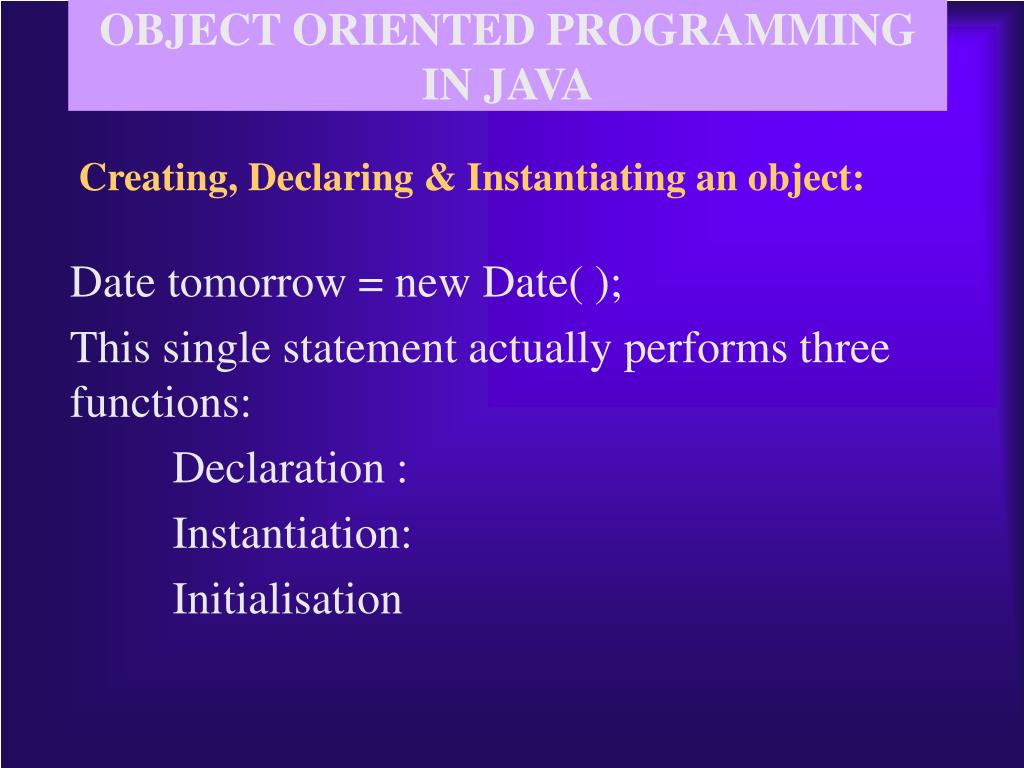 OBJECT ORIENTED PROGRAMMING IN JAVA

Creating, Declaring & Instantiating an object:

Date tomorrow = new Date( );

This single statement actually performs three functions:

Declaration :

Instantiation:

Initialisation